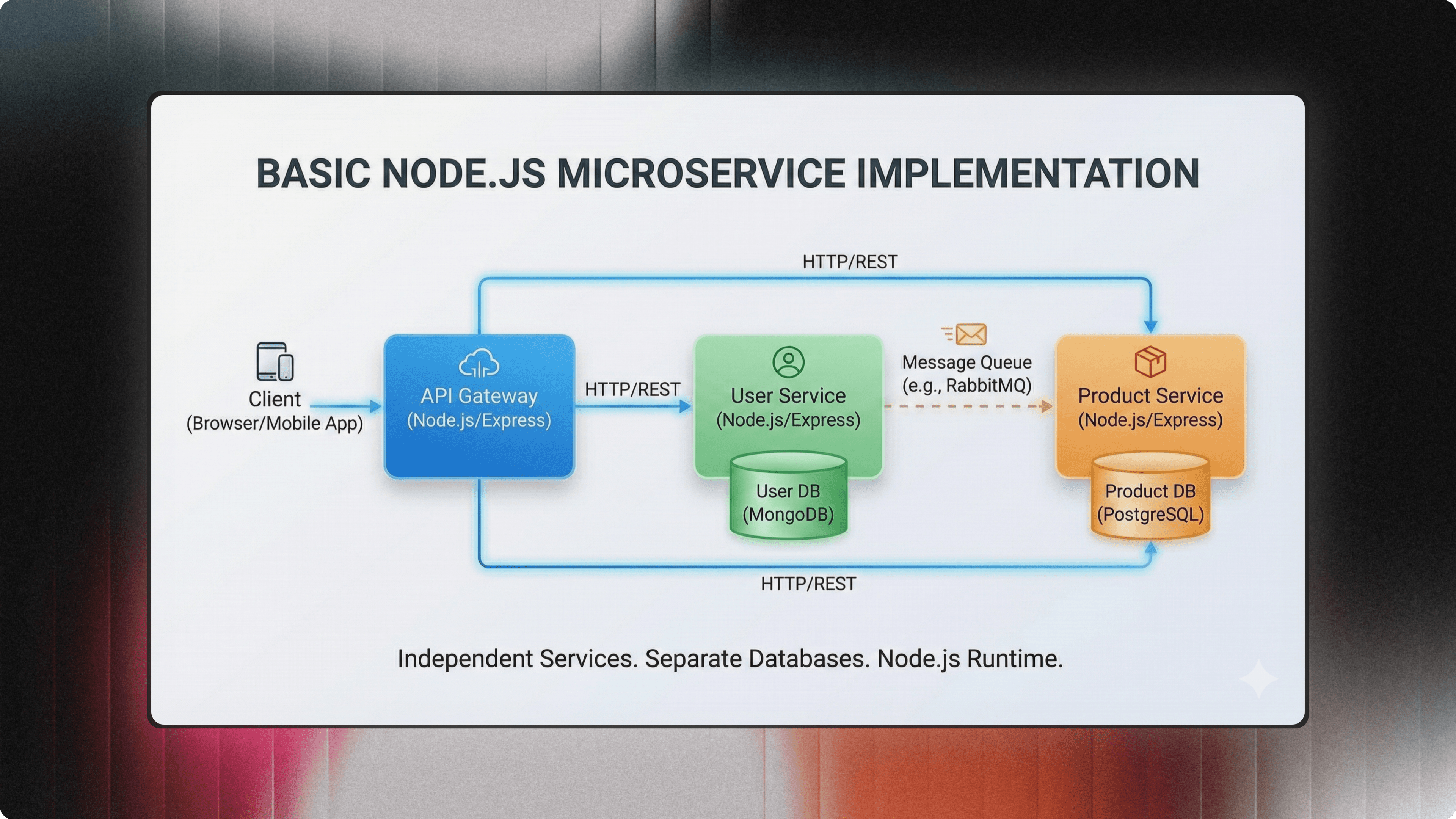 BASIC NODE.JS MICROSERVICE IMPLEMENTATION

HTTP/REST

Client
(Browser/Mobile App)

API Gateway
(Node.js/Express)

HTTP/REST

User Service
(Node.js/Express)

User DB
(MongoDB)

Message Queue
(e.g., RabbitMQ)

Product Service
(Node.js/Express)

Product DB
(PostgreSQL)

HTTP/REST

Independent Services. Separate Databases. Node.js Runtime.